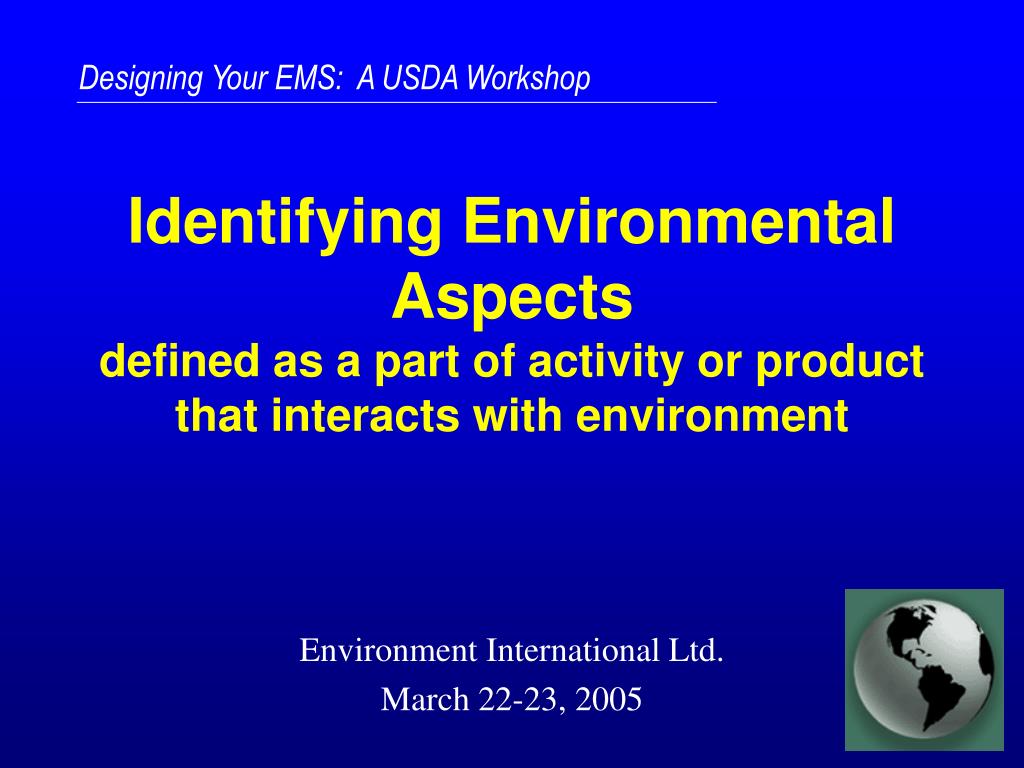 Designing Your EMS:  A USDA Workshop

Identifying Environmental Aspects
defined as a part of activity or product that interacts with environment

Environment International Ltd.
March 22-23, 2005